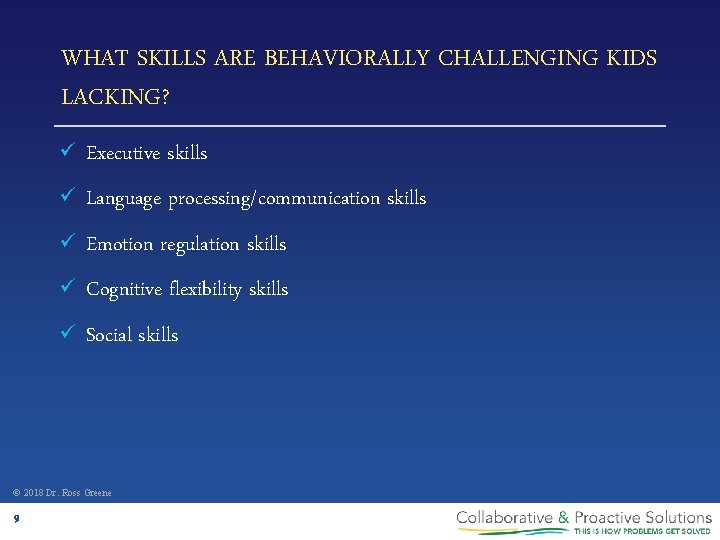 WHAT SKILLS ARE BEHAVIORALLY CHALLENGING KIDS LACKING?

✓ Executive skills

✓ Language processing/communication skills

✓ Emotion regulation skills

✓ Cognitive flexibility skills

✓ Social skills

© 2018 Dr. Ross Greene

9

Collaborative & Proactive Solutions
THIS IS HOW PROBLEMS GET SOLVED